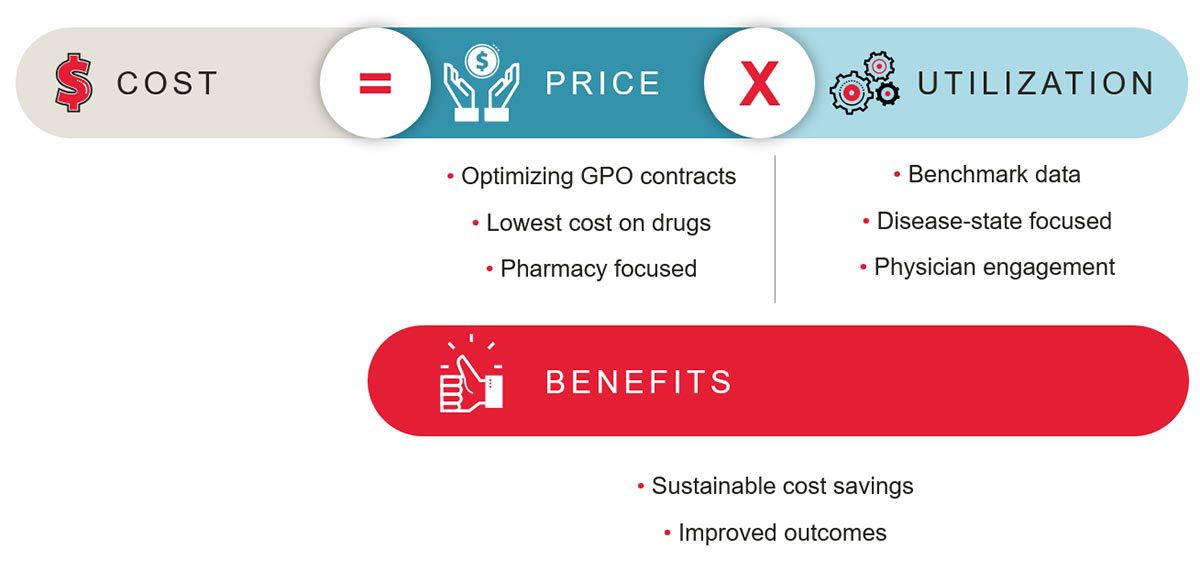 $ COST = PRICE X UTILIZATION

• Optimizing GPO contracts
• Lowest cost on drugs
• Pharmacy focused

• Benchmark data
• Disease-state focused
• Physician engagement

BENEFITS

• Sustainable cost savings
• Improved outcomes